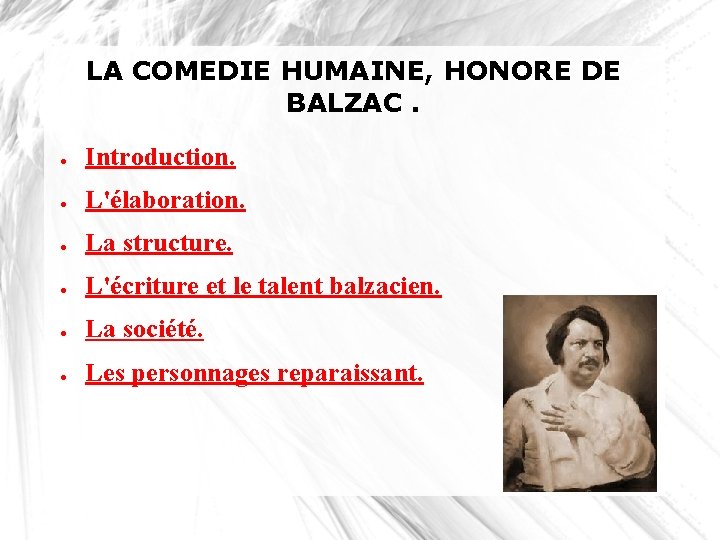 LA COMEDIE HUMAINE, HONORE DE BALZAC .

- Introduction.
- L'élaboration.
- La structure.
- L'écriture et le talent balzacien.
- La société.
- Les personnages reparaissant.